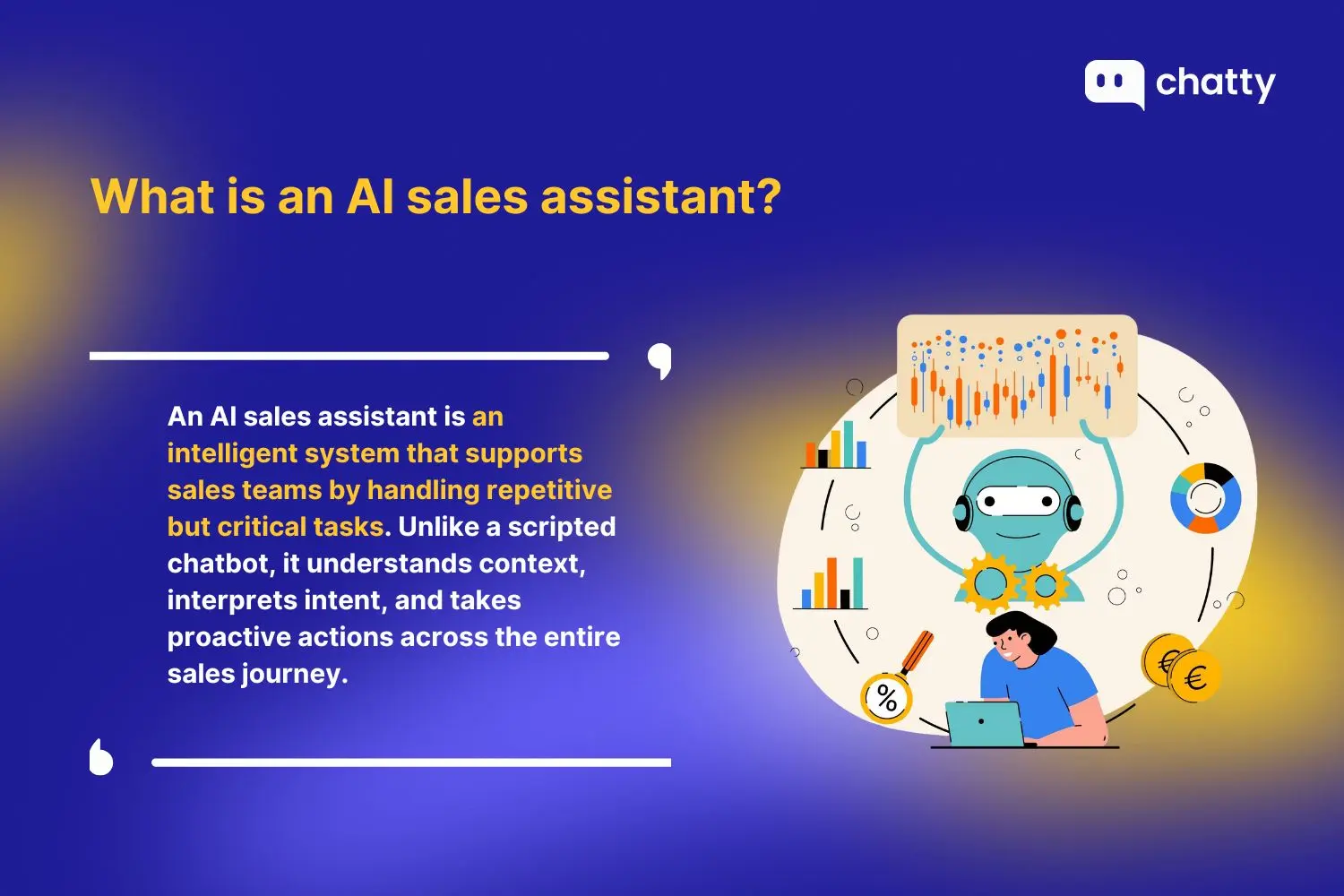 chatty

What is an AI sales assistant?

An AI sales assistant is an intelligent system that supports sales teams by handling repetitive but critical tasks. Unlike a scripted chatbot, it understands context, interprets intent, and takes proactive actions across the entire sales journey.

%

€ €